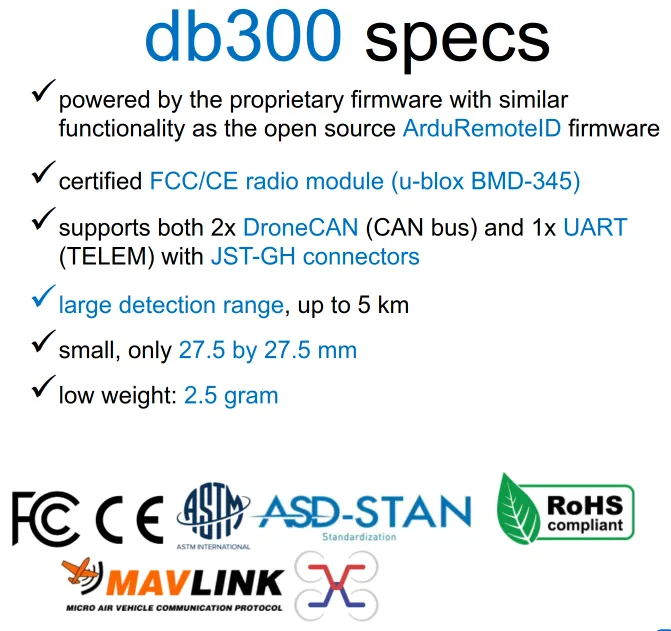 db300 specs

✓ powered by the proprietary firmware with similar functionality as the open source ArduRemoteID firmware

✓ certified FCC/CE radio module (u-blox BMD-345)

✓ supports both 2x DroneCAN (CAN bus) and 1x UART (TELEM) with JST-GH connectors

✓ large detection range, up to 5 km

✓ small, only 27.5 by 27.5 mm

✓ low weight: 2.5 gram

FC CE ASTM ASTM INTERNATIONAL ASD-STAN Standardization RoHS compliant

MAVLINK MICRO AIR VEHICLE COMMUNICATION PROTOCOL